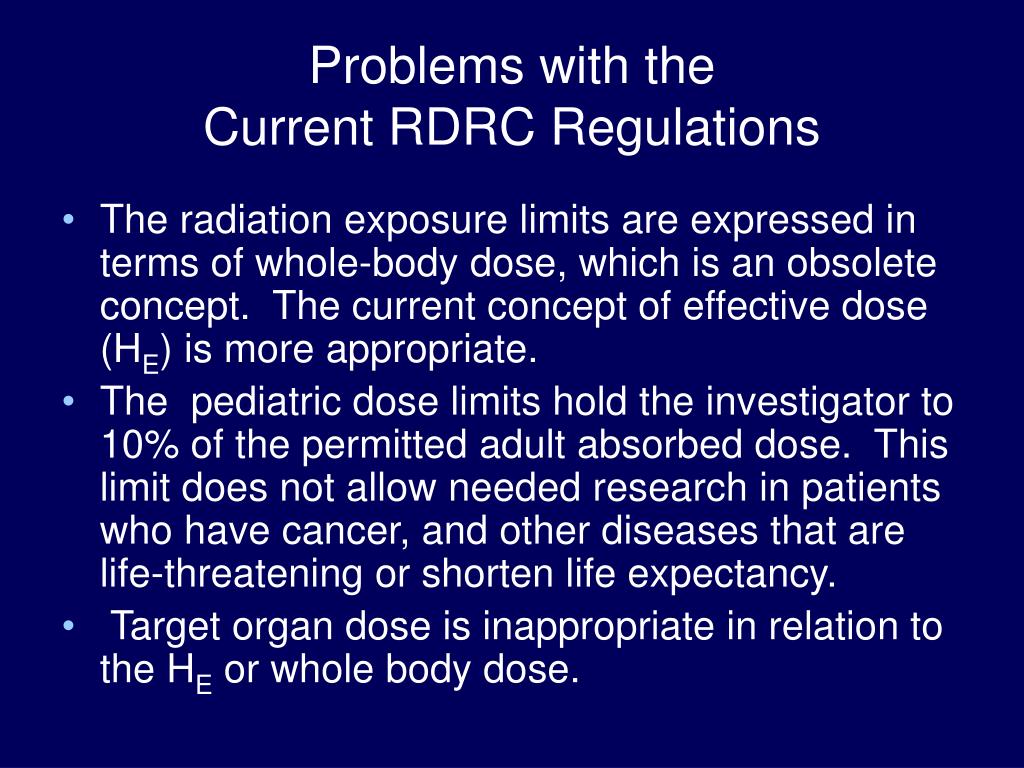 Problems with the
Current RDRC Regulations

• The radiation exposure limits are expressed in terms of whole-body dose, which is an obsolete concept. The current concept of effective dose ($H_E$) is more appropriate.
• The pediatric dose limits hold the investigator to 10% of the permitted adult absorbed dose. This limit does not allow needed research in patients who have cancer, and other diseases that are life-threatening or shorten life expectancy.
• Target organ dose is inappropriate in relation to the $H_E$ or whole body dose.